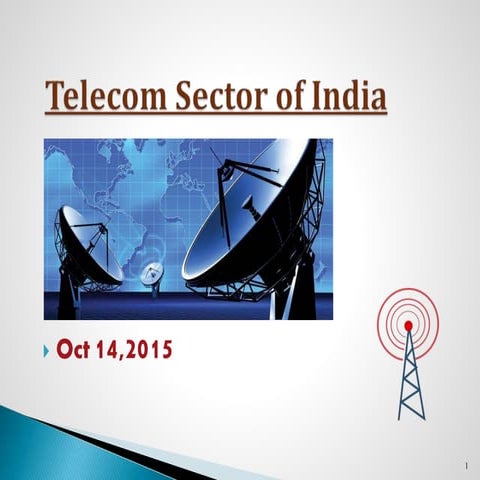 Telecom Sector of India

Oct 14,2015

1